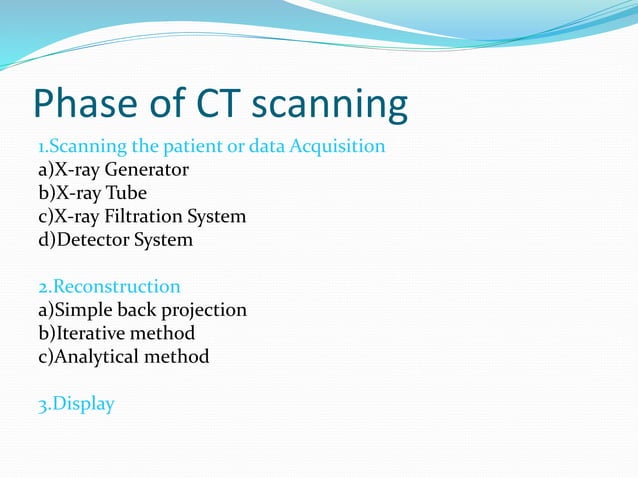 Phase of CT scanning

1.Scanning the patient or data Acquisition
a)X-ray Generator
b)X-ray Tube
c)X-ray Filtration System
d)Detector System

2.Reconstruction
a)Simple back projection
b)Iterative method
c)Analytical method

3.Display